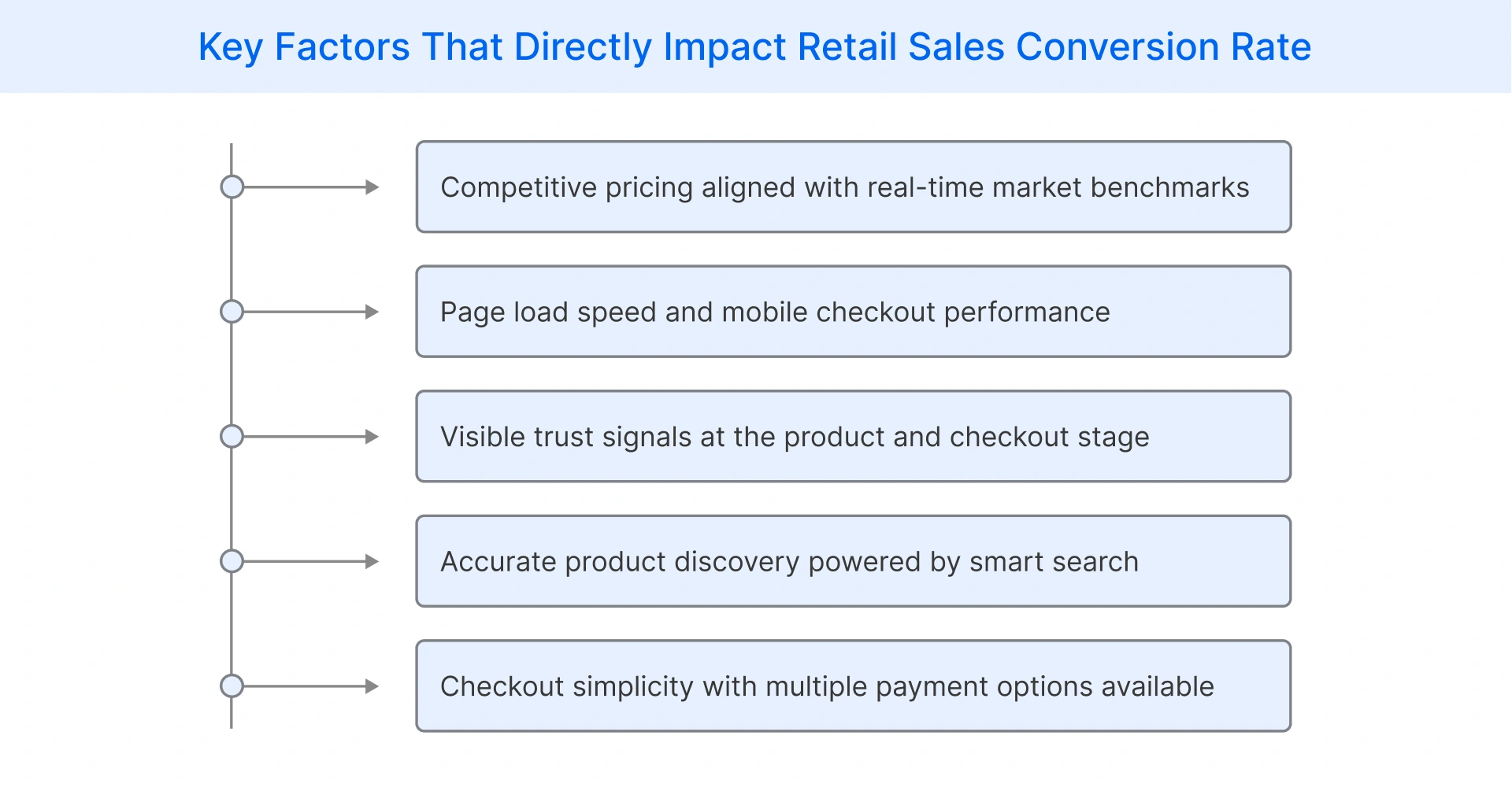 Key Factors That Directly Impact Retail Sales Conversion Rate

Competitive pricing aligned with real-time market benchmarks

Page load speed and mobile checkout performance

Visible trust signals at the product and checkout stage

Accurate product discovery powered by smart search

Checkout simplicity with multiple payment options available